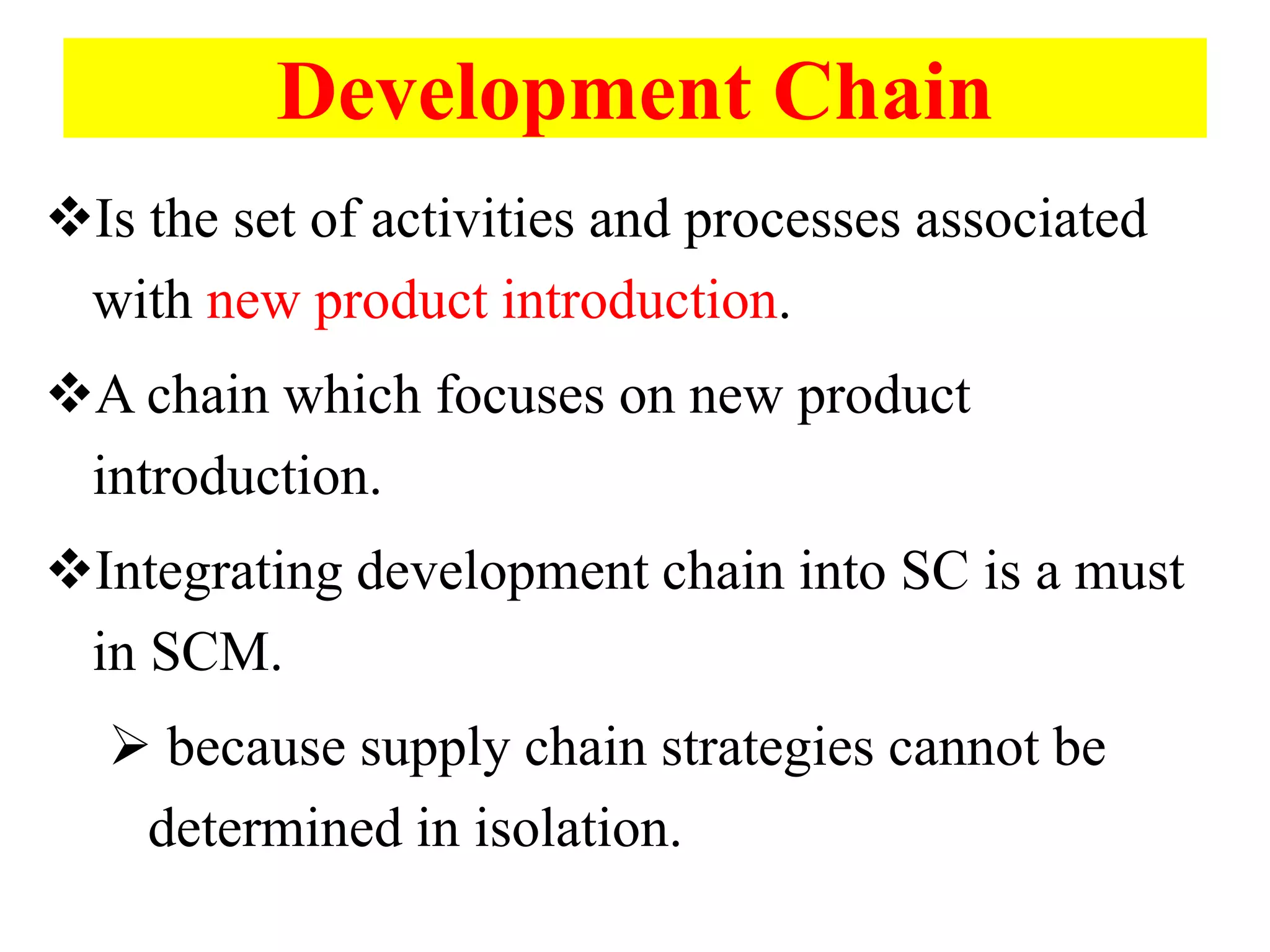 Development Chain

❖Is the set of activities and processes associated with new product introduction.

❖A chain which focuses on new product introduction.

❖Integrating development chain into SC is a must in SCM.

➢ because supply chain strategies cannot be determined in isolation.